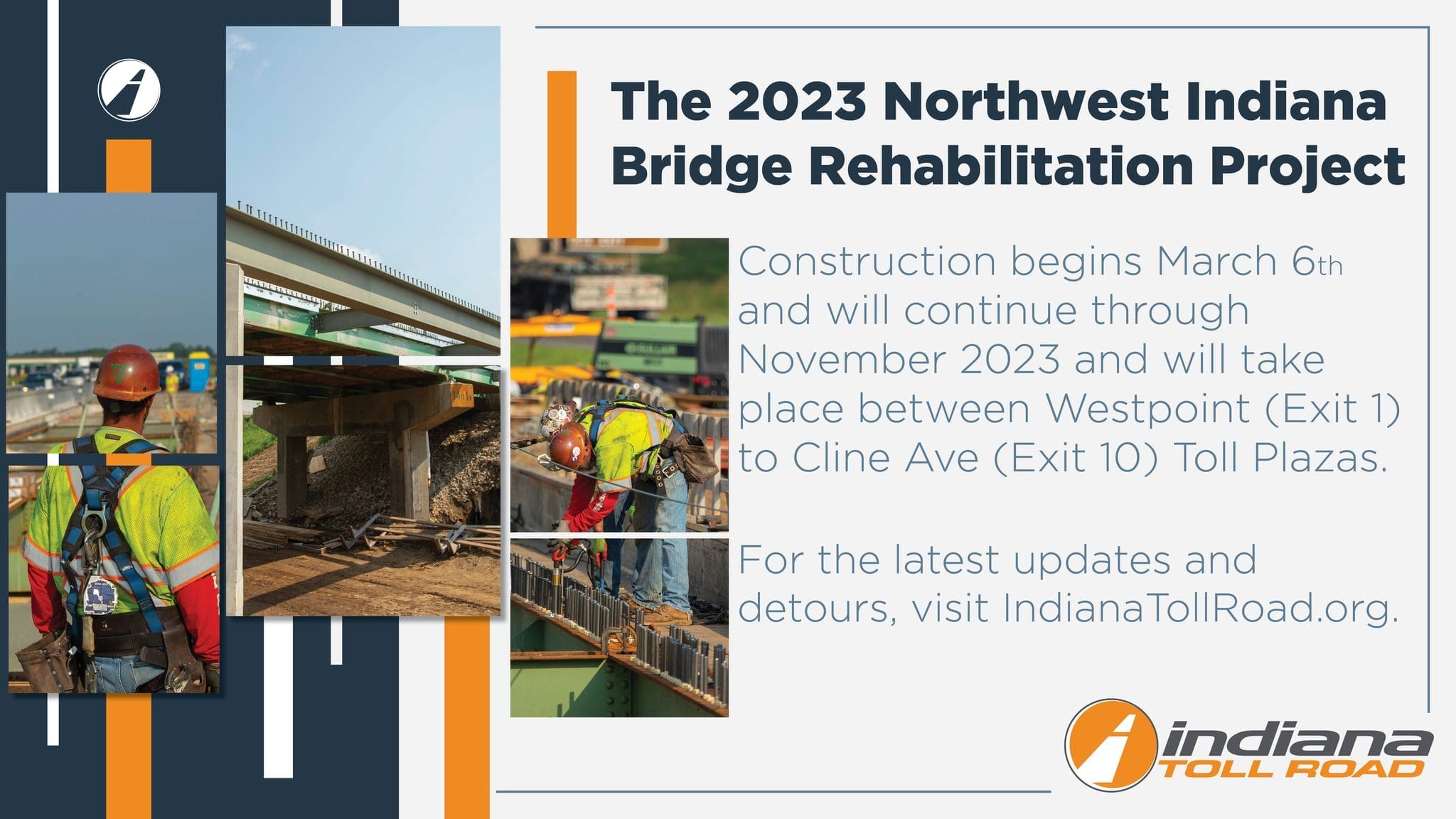 The 2023 Northwest Indiana Bridge Rehabilitation Project

Construction begins March 6th and will continue through November 2023 and will take place between Westpoint (Exit 1) to Cline Ave (Exit 10) Toll Plazas.

For the latest updates and detours, visit IndianaTollRoad.org.

indiana TOLL ROAD